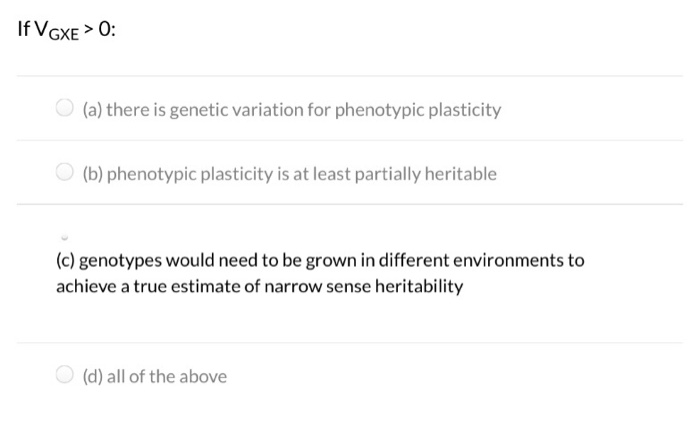 If $V_{GXE} > 0$:

(a) there is genetic variation for phenotypic plasticity

(b) phenotypic plasticity is at least partially heritable

(c) genotypes would need to be grown in different environments to achieve a true estimate of narrow sense heritability

(d) all of the above